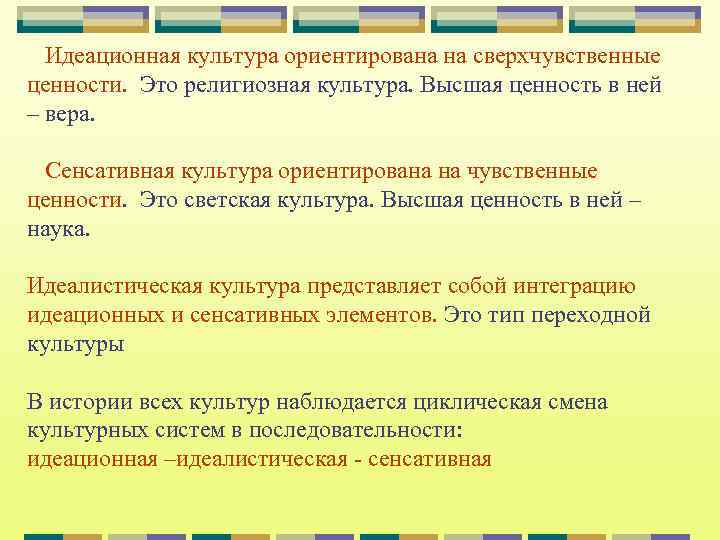 Идеационная культура ориентирована на сверхчувственные ценности. Это религиозная культура. Высшая ценность в ней – вера.

Сенсативная культура ориентирована на чувственные ценности. Это светская культура. Высшая ценность в ней – наука.

Идеалистическая культура представляет собой интеграцию идеационных и сенсативных элементов. Это тип переходной культуры

В истории всех культур наблюдается циклическая смена культурных систем в последовательности:
идеационная –идеалистическая - сенсативная